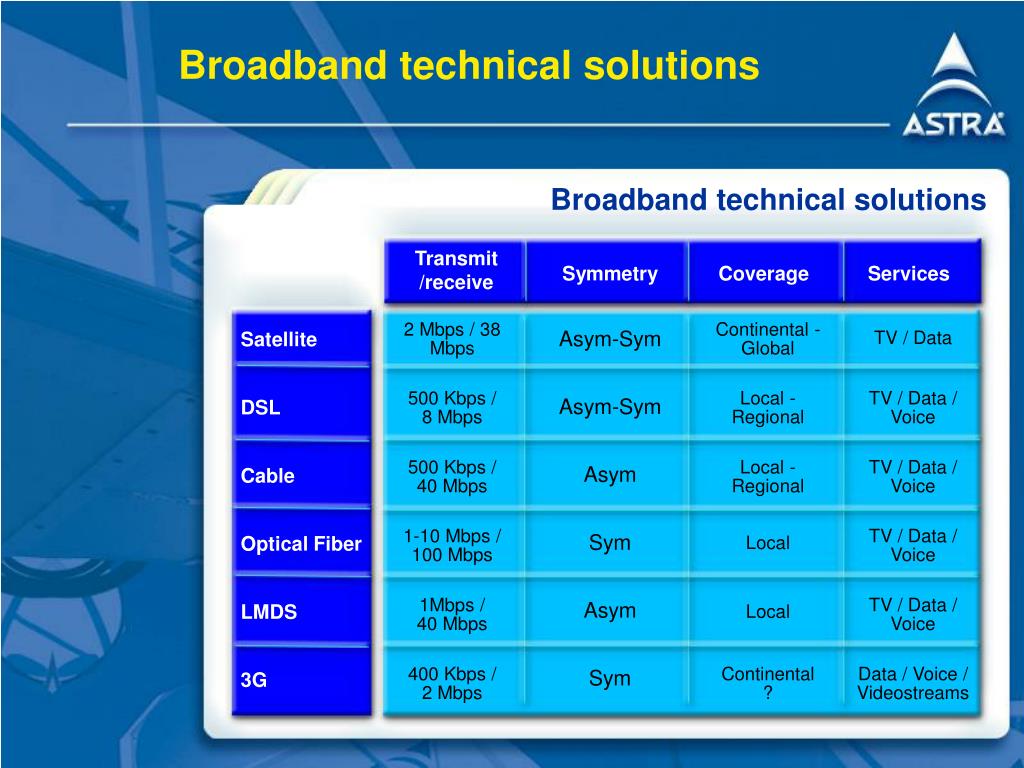 Broadband technical solutions

ASTRA

Broadband technical solutions

| | Transmit /receive | Symmetry | Coverage | Services |
|---|---|---|---|---|
| Satellite | 2 Mbps / 38 Mbps | Asym-Sym | Continental - Global | TV / Data |
| DSL | 500 Kbps / 8 Mbps | Asym-Sym | Local - Regional | TV / Data / Voice |
| Cable | 500 Kbps / 40 Mbps | Asym | Local - Regional | TV / Data / Voice |
| Optical Fiber | 1-10 Mbps / 100 Mbps | Sym | Local | TV / Data / Voice |
| LMDS | 1Mbps / 40 Mbps | Asym | Local | TV / Data / Voice |
| 3G | 400 Kbps / 2 Mbps | Sym | Continental ? | Data / Voice / Videostreams |